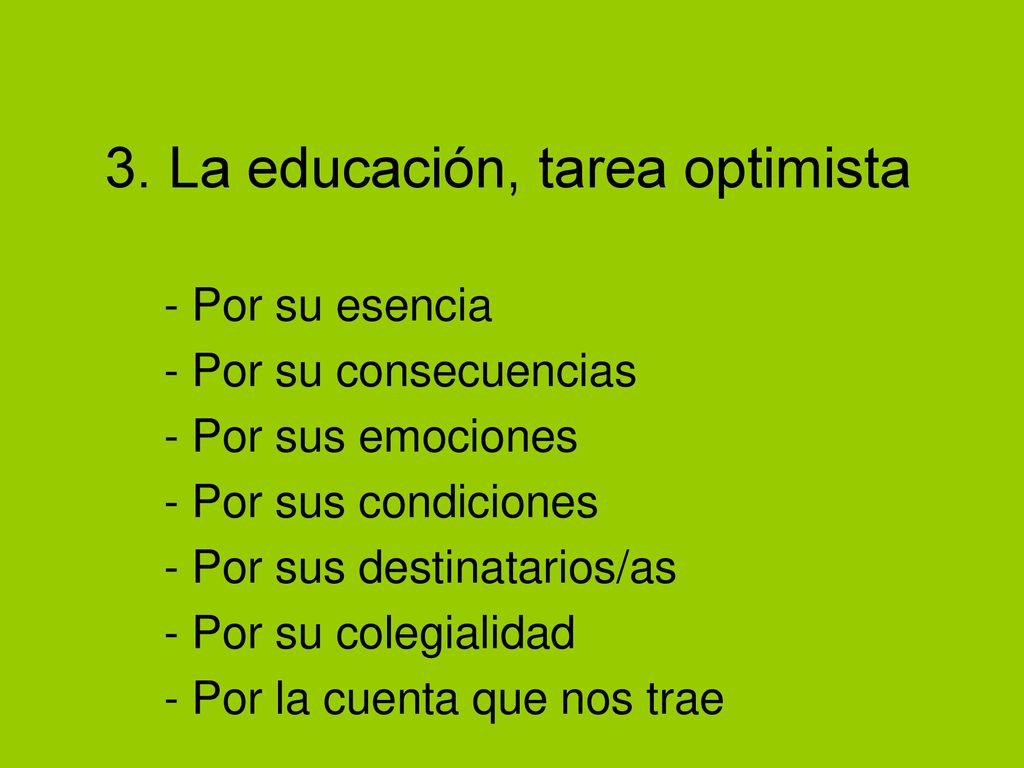 3. La educación, tarea optimista

- Por su esencia
- Por su consecuencias
- Por sus emociones
- Por sus condiciones
- Por sus destinatarios/as
- Por su colegialidad
- Por la cuenta que nos trae